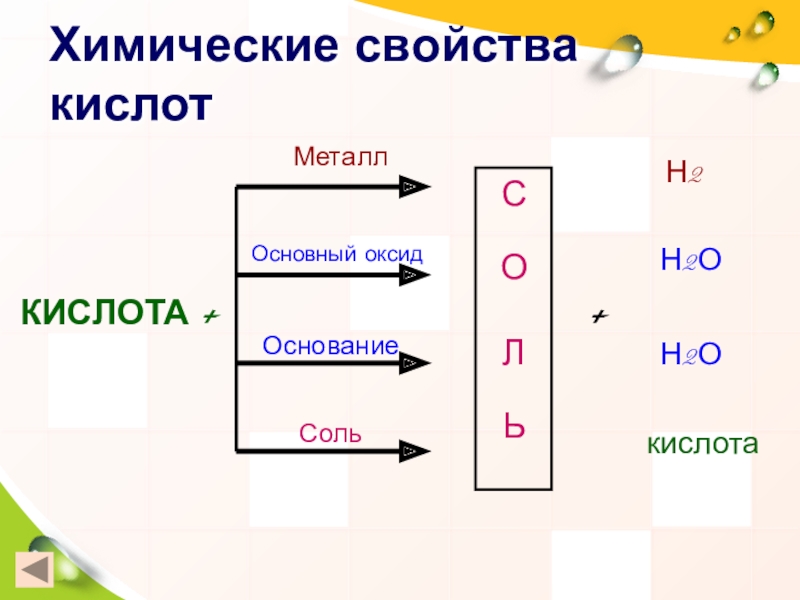 Химические свойства кислот

КИСЛОТА +

Металл

Основный оксид

Основание

Соль

С
О
Л
Ь

+

$H_2$

$H_2O$

$H_2O$

кислота